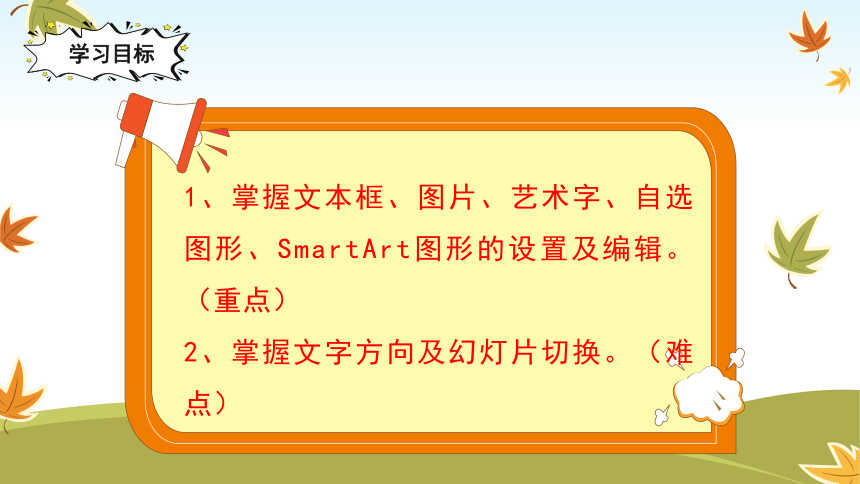 学习目标

1、掌握文本框、图片、艺术字、自选图形、SmartArt图形的设置及编辑。（重点）

2、掌握文字方向及幻灯片切换。（难点）